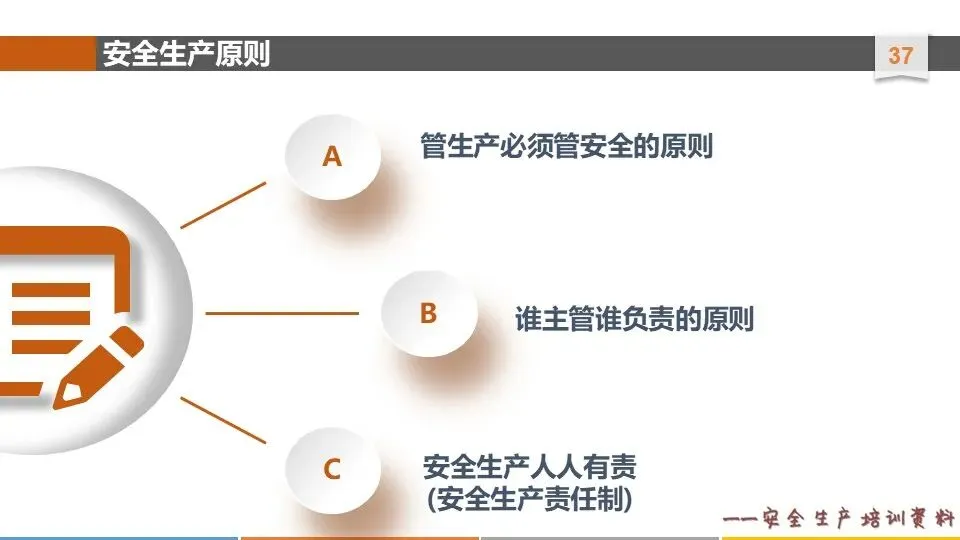 安全生产原则

37

A

管生产必须管安全的原则

B

谁主管谁负责的原则

C

安全生产人人有责
(安全生产责任制)

——安全生产培训资料